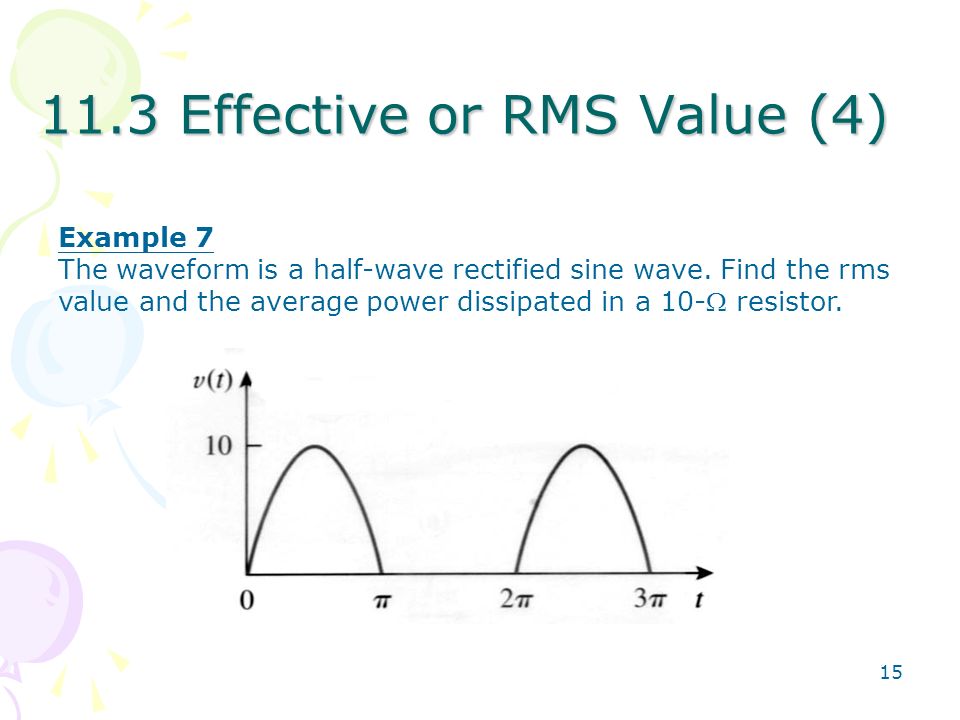 11.3 Effective or RMS Value (4)

Example 7
The waveform is a half-wave rectified sine wave. Find the rms value and the average power dissipated in a 10-$\Omega$ resistor.

$v(t)$
10
0
$\pi$
$2\pi$
$3\pi$
$t$

15